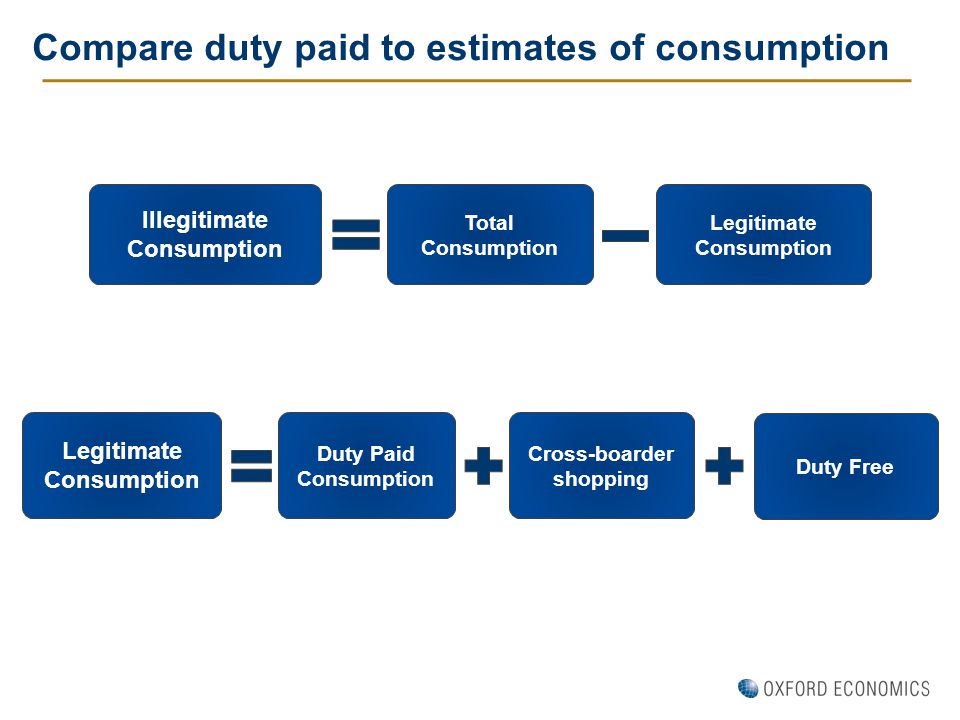 Compare duty paid to estimates of consumption

Illegitimate Consumption = Total Consumption − Legitimate Consumption

Legitimate Consumption = Duty Paid Consumption + Cross-boarder shopping + Duty Free

OXFORD ECONOMICS